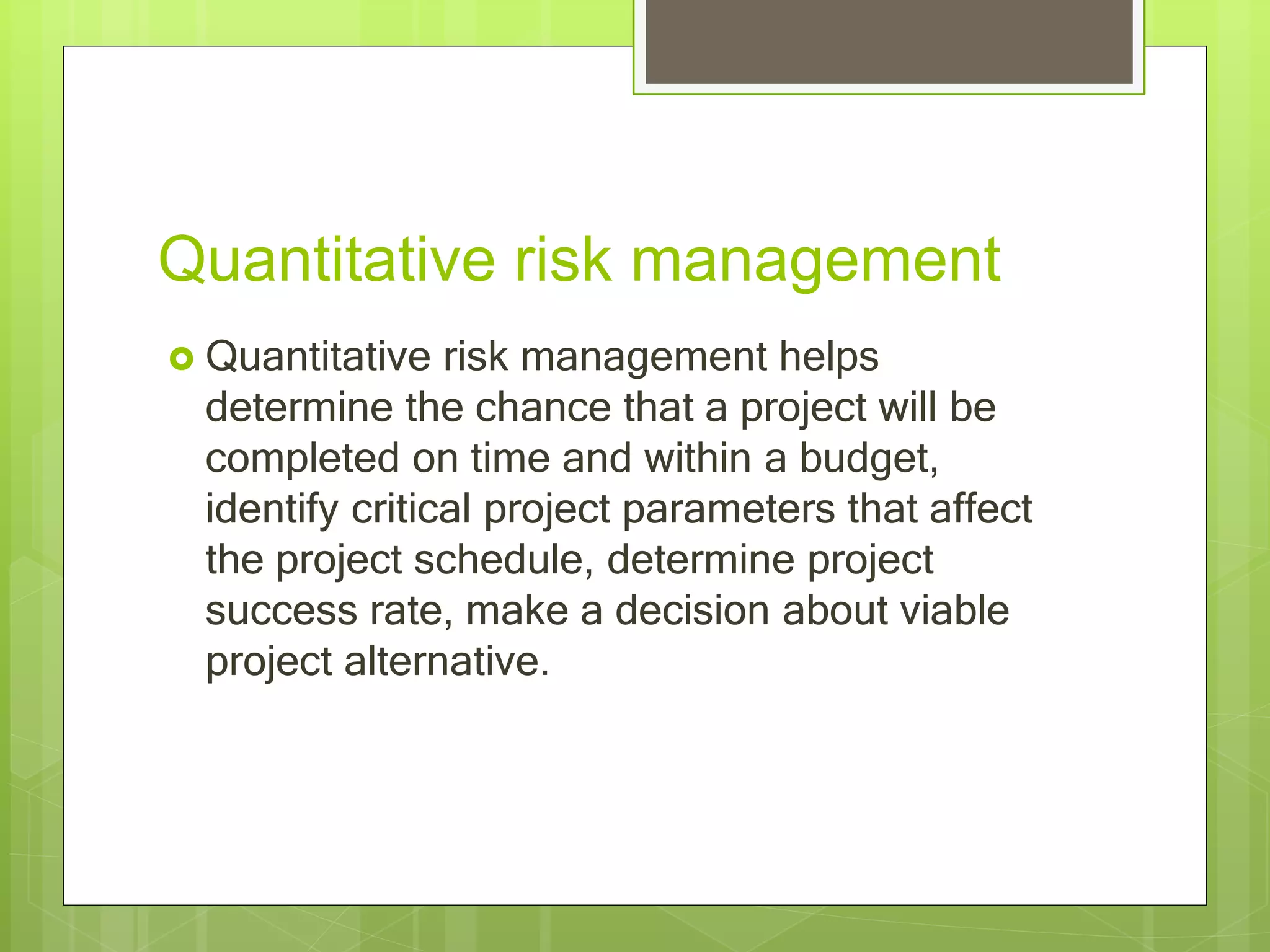 Quantitative risk management

Quantitative risk management helps determine the chance that a project will be completed on time and within a budget, identify critical project parameters that affect the project schedule, determine project success rate, make a decision about viable project alternative.